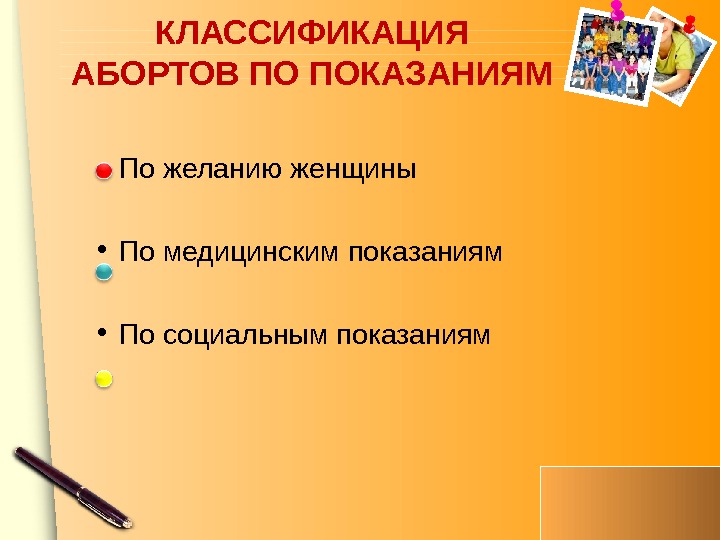 КЛАССИФИКАЦИЯ АБОРТОВ ПО ПОКАЗАНИЯМ

По желанию женщины

• По медицинским показаниям

• По социальным показаниям